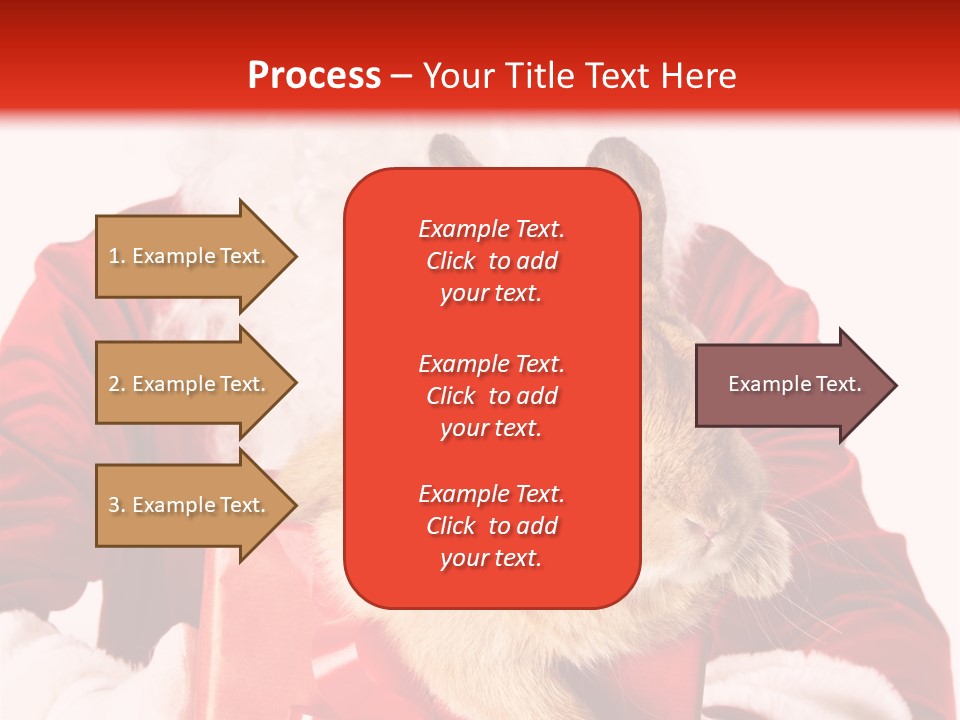 Process – Your Title Text Here

1. Example Text.

2. Example Text.

3. Example Text.

Example Text. Click to add your text.

Example Text. Click to add your text.

Example Text. Click to add your text.

Example Text.